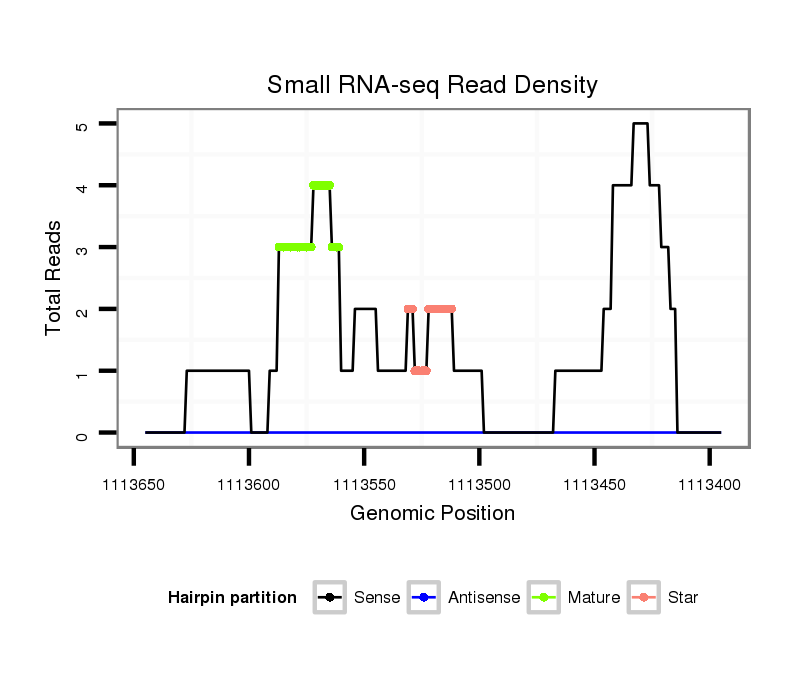 Small RNA-seq Read Density

Total Reads

5
4
3
2
1
0

1113650
1113600
1113550
1113500
1113450
1113400

Genomic Position

Hairpin partition
Sense
Antisense
Mature
Star